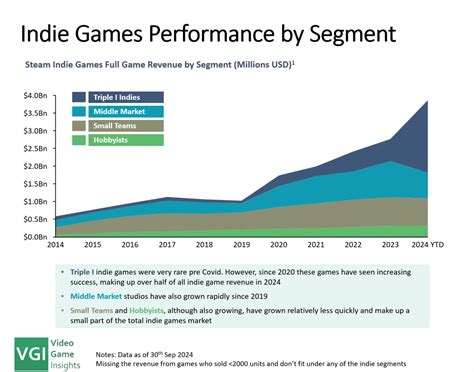 Indie Games Performance by Segment

Steam Indie Games Full Game Revenue by Segment (Millions USD)$^1$

Triple I Indies
Middle Market
Small Teams
Hobbyists

$4.0Bn
$3.5Bn
$3.0Bn
$2.5Bn
$2.0Bn
$1.5Bn
$1.0Bn
$0.5Bn
$0.0Bn

2014 2015 2016 2017 2018 2019 2020 2021 2022 2023 2024 YTD

• Triple I indie games were very rare pre Covid. However, since 2020 these games have seen increasing success, making up over half of all indie game revenue in 2024

• Middle Market studios have also grown rapidly since 2019

• Small Teams and Hobbyists, although also growing, have grown relatively less quickly and make up a small part of the total indie games market

VGI Video Game Insights

Notes: Data as of 30$^{th}$ Sep 2024
Missing the revenue from games who sold <2000 units and don't fit under any of the indie segments